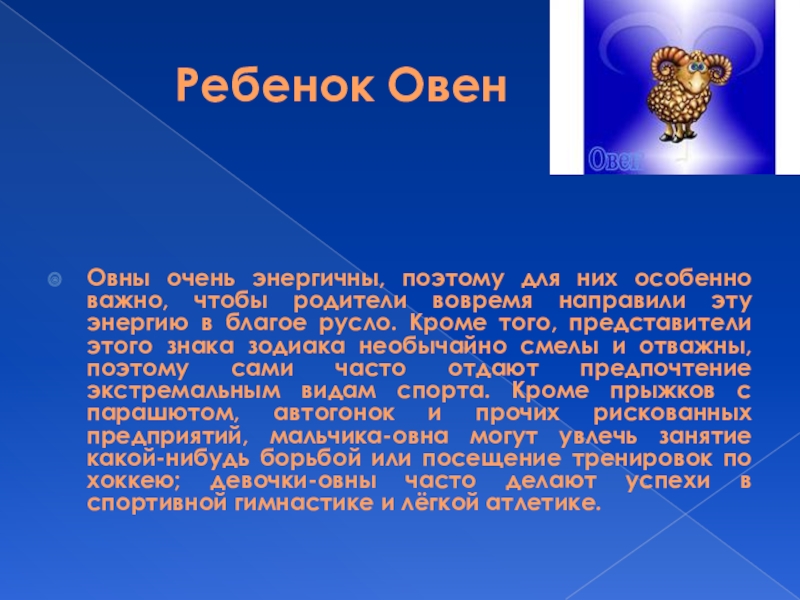 Ребенок Овен

Овен

Овны очень энергичны, поэтому для них особенно важно, чтобы родители вовремя направили эту энергию в благое русло. Кроме того, представители этого знака зодиака необычайно смелы и отважны, поэтому сами часто отдают предпочтение экстремальным видам спорта. Кроме прыжков с парашютом, автогонок и прочих рискованных предприятий, мальчика-овна могут увлечь занятие какой-нибудь борьбой или посещение тренировок по хоккею; девочки-овны часто делают успехи в спортивной гимнастике и лёгкой атлетике.